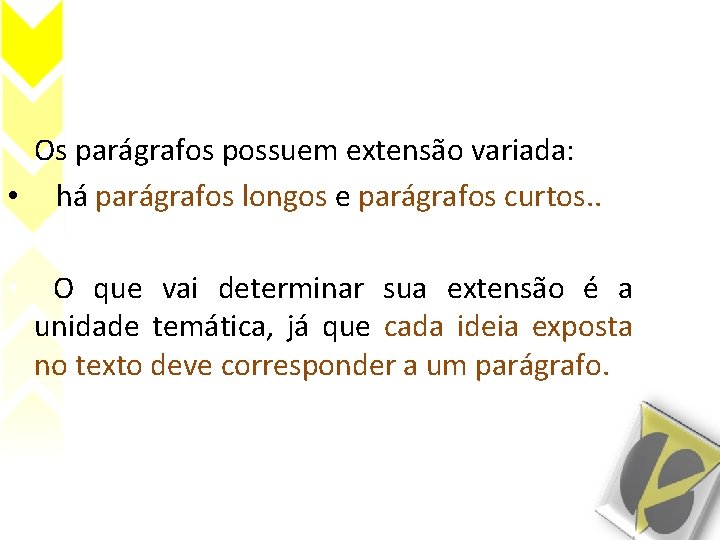 Os parágrafos possuem extensão variada:

• há parágrafos longos e parágrafos curtos..

O que vai determinar sua extensão é a unidade temática, já que cada ideia exposta no texto deve corresponder a um parágrafo.